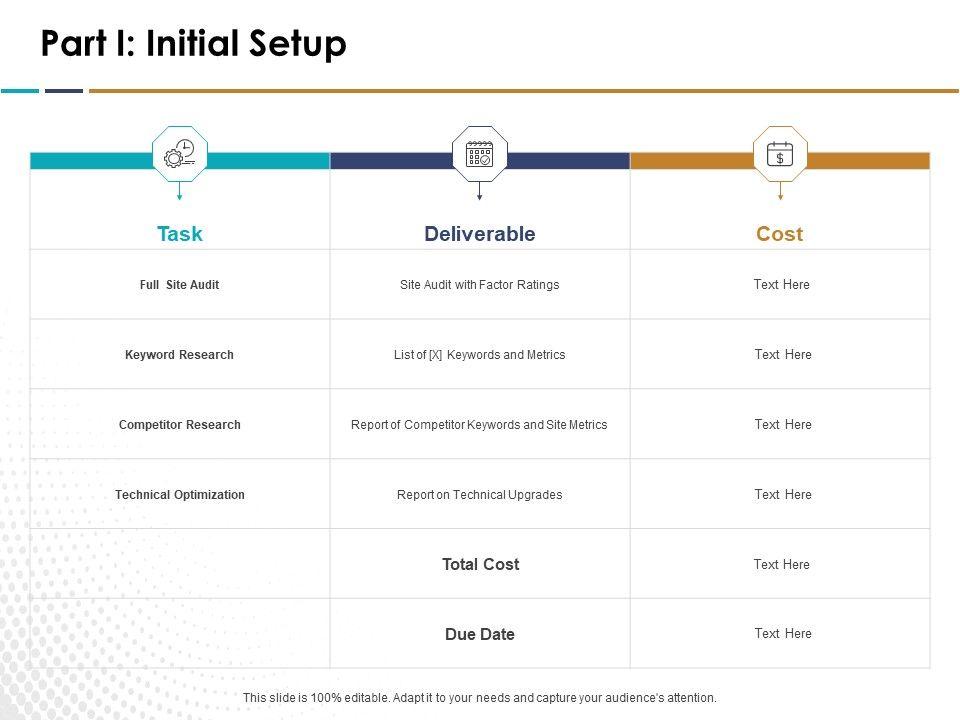 Part I: Initial Setup

| Task | Deliverable | Cost |
|---|---|---|
| Full Site Audit | Site Audit with Factor Ratings | Text Here |
| Keyword Research | List of [X] Keywords and Metrics | Text Here |
| Competitor Research | Report of Competitor Keywords and Site Metrics | Text Here |
| Technical Optimization | Report on Technical Upgrades | Text Here |
| | Total Cost | Text Here |
| | Due Date | Text Here |

This slide is 100% editable. Adapt it to your needs and capture your audience's attention.